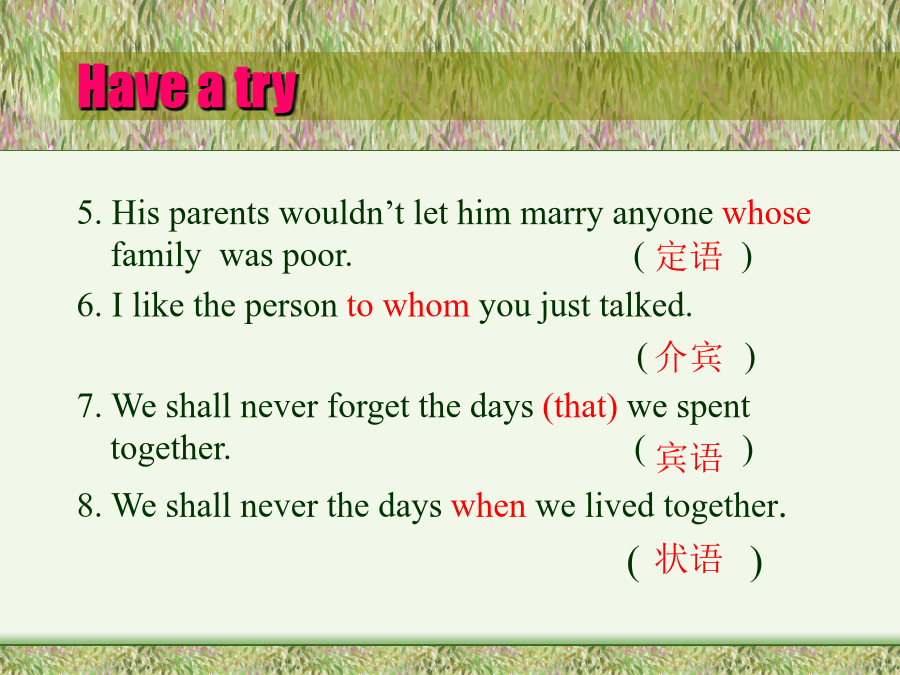 Have a try

5. His parents wouldn’t let him marry anyone whose family was poor. ( 定语 )

6. I like the person to whom you just talked.

( 介宾 )

7. We shall never forget the days (that) we spent together. ( 宾语 )

8. We shall never the days when we lived together.

( 状语 )